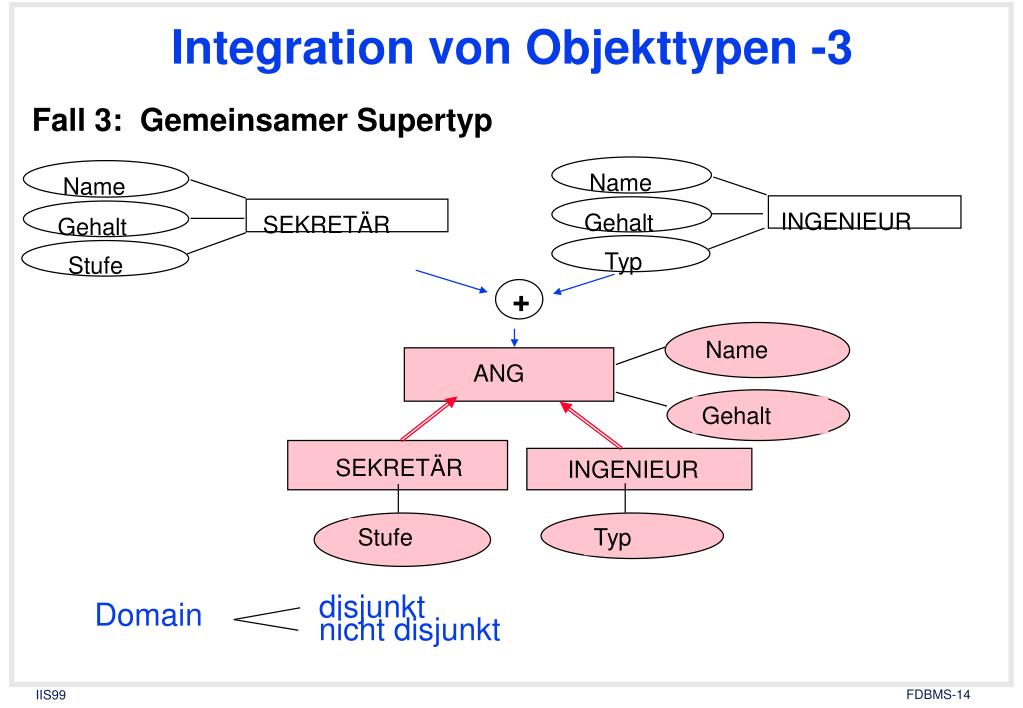 Integration von Objekttypen -3

Fall 3: Gemeinsamer Supertyp

Name
Gehalt
Stufe
SEKRETÄR

Name
Gehalt
Typ
INGENIEUR

+

ANG
Name
Gehalt

SEKRETÄR
INGENIEUR
Stufe
Typ

Domain
disjunkt
nicht disjunkt

IIS99
FDBMS-14